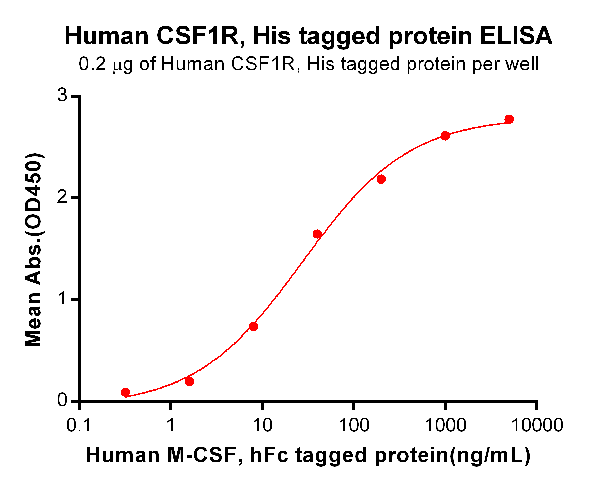 Human CSF1R, His tagged protein ELISA
0.2 μg of Human CSF1R, His tagged protein per well

Mean Abs.(OD450)

3
2
1
0

0.1 1 10 100 1000 10000

Human M-CSF, hFc tagged protein(ng/mL)